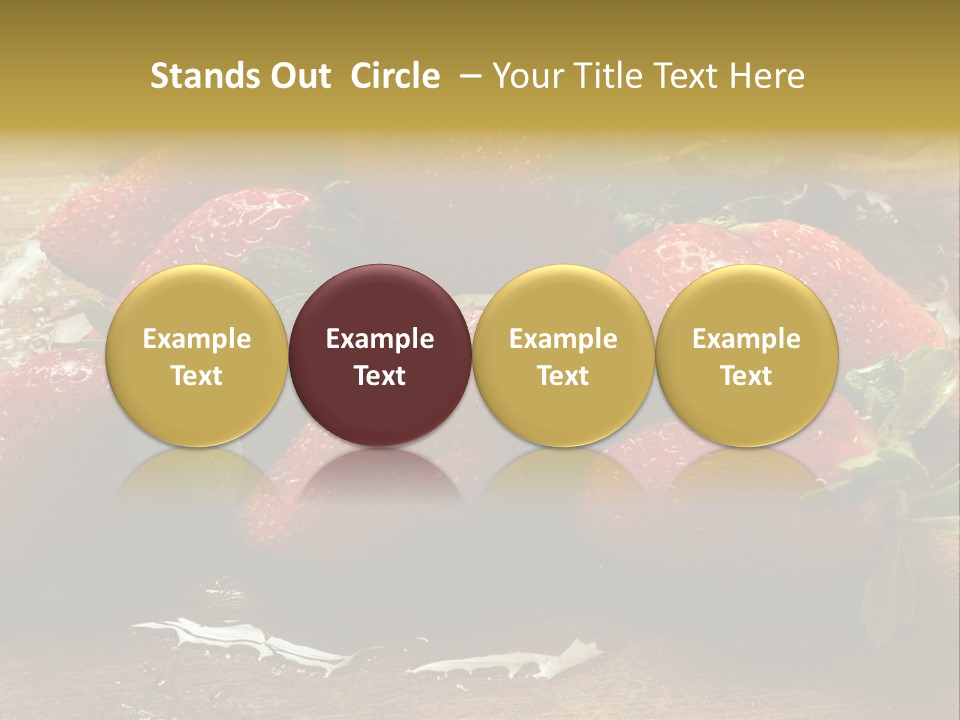 Stands Out Circle – Your Title Text Here

Example Text

Example Text

Example Text

Example Text